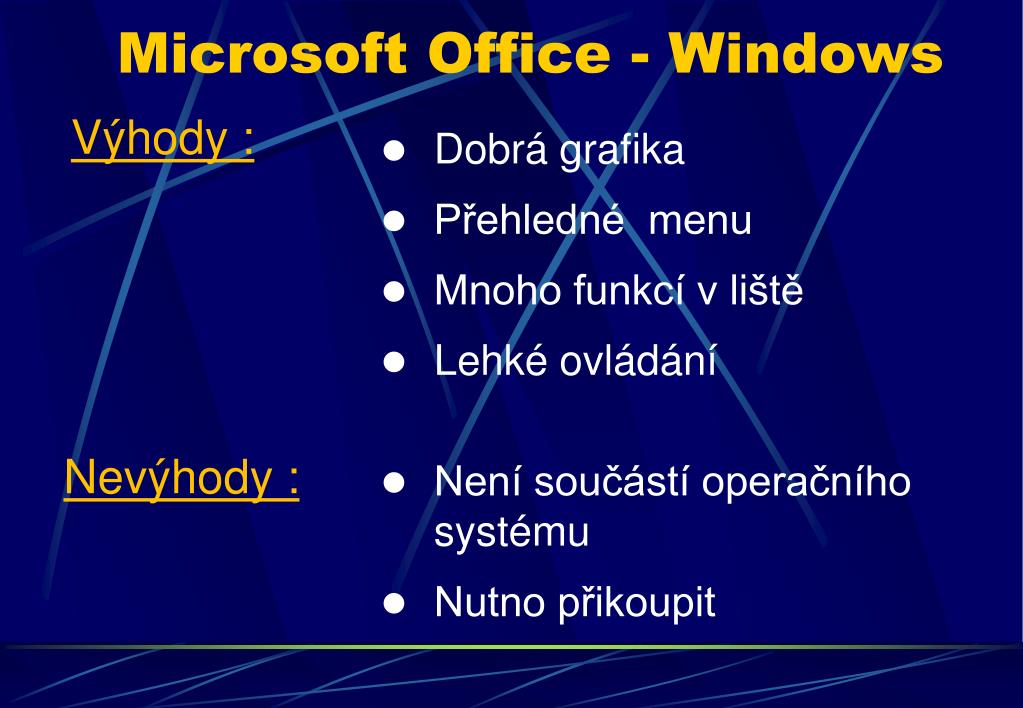 Microsoft Office - Windows

Výhody :

- Dobrá grafika
- Přehledné menu
- Mnoho funkcí v liště
- Lehké ovládání

Nevýhody :

- Není součástí operačního systému
- Nutno přikoupit